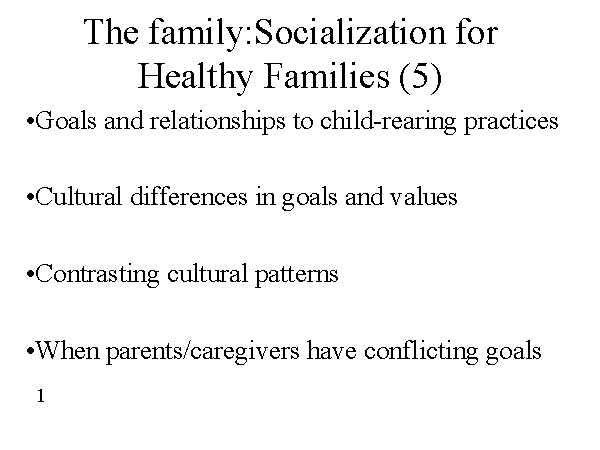 The family:Socialization for Healthy Families (5)

•Goals and relationships to child-rearing practices

•Cultural differences in goals and values

•Contrasting cultural patterns

•When parents/caregivers have conflicting goals

1